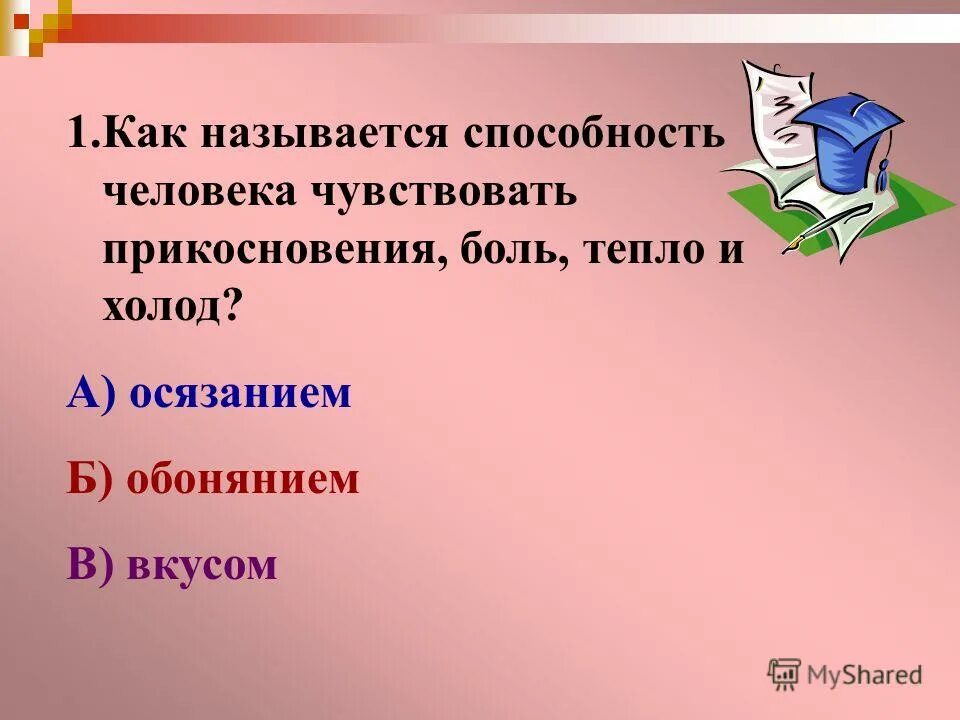 1.Как называется способность человека чувствовать прикосновения, боль, тепло и холод?

А) осязанием

Б) обонянием

В) вкусом

MyShared